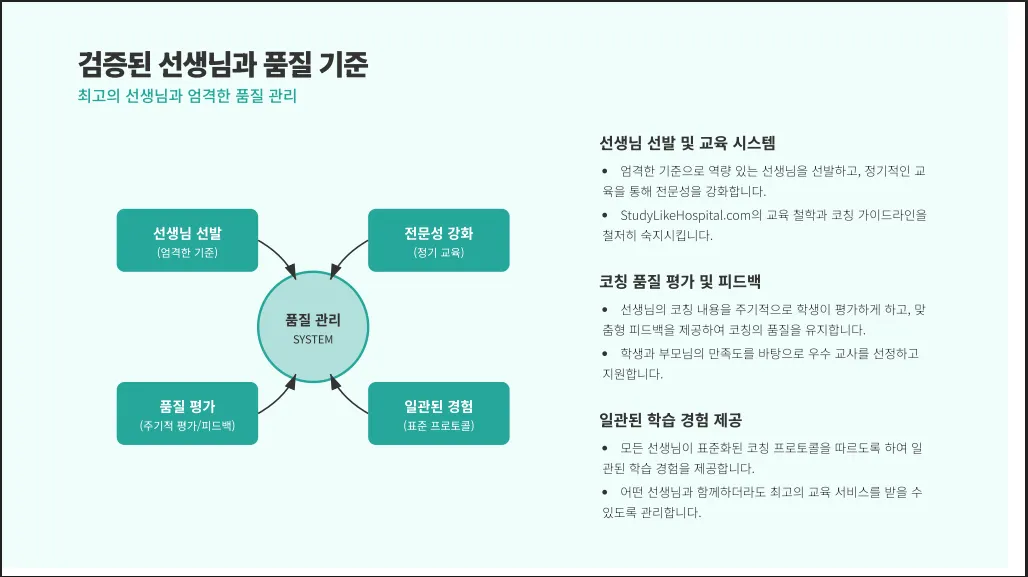 검증된 선생님과 품질 기준

최고의 선생님과 엄격한 품질 관리

선생님 선발
(엄격한 기준)

전문성 강화
(정기 교육)

품질 관리
SYSTEM

품질 평가
(주기적 평가/피드백)

일관된 경험
(표준 프로토콜)

선생님 선발 및 교육 시스템

• 엄격한 기준으로 역량 있는 선생님을 선발하고, 정기적인 교육을 통해 전문성을 강화합니다.

• StudyLikeHospital.com의 교육 철학과 코칭 가이드라인을 철저히 숙지시킵니다.

코칭 품질 평가 및 피드백

• 선생님의 코칭 내용을 주기적으로 학생이 평가하게 하고, 맞춤형 피드백을 제공하여 코칭의 품질을 유지합니다.

• 학생과 부모님의 만족도를 바탕으로 우수 교사를 선정하고 지원합니다.

일관된 학습 경험 제공

• 모든 선생님이 표준화된 코칭 프로토콜을 따르도록 하여 일관된 학습 경험을 제공합니다.

• 어떤 선생님과 함께하더라도 최고의 교육 서비스를 받을 수 있도록 관리합니다.